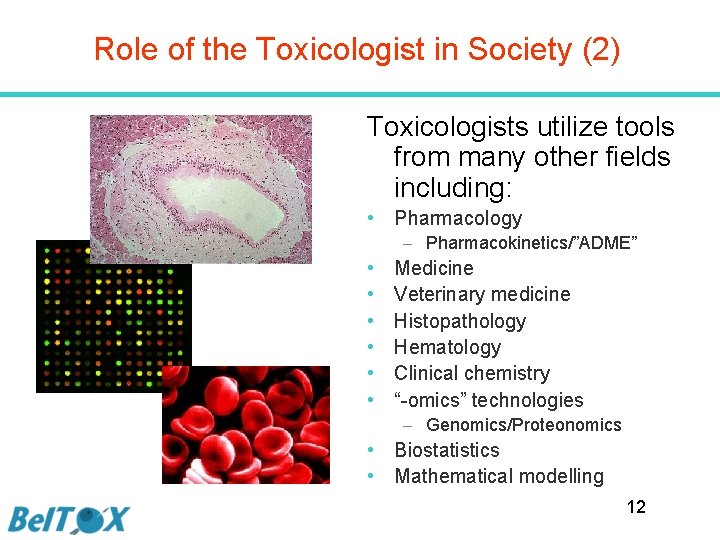 Role of the Toxicologist in Society (2)

Toxicologists utilize tools from many other fields including:

• Pharmacology
 – Pharmacokinetics/"ADME"
• Medicine
• Veterinary medicine
• Histopathology
• Hematology
• Clinical chemistry
• "-omics" technologies
 – Genomics/Proteonomics
• Biostatistics
• Mathematical modelling

BelTOX

12